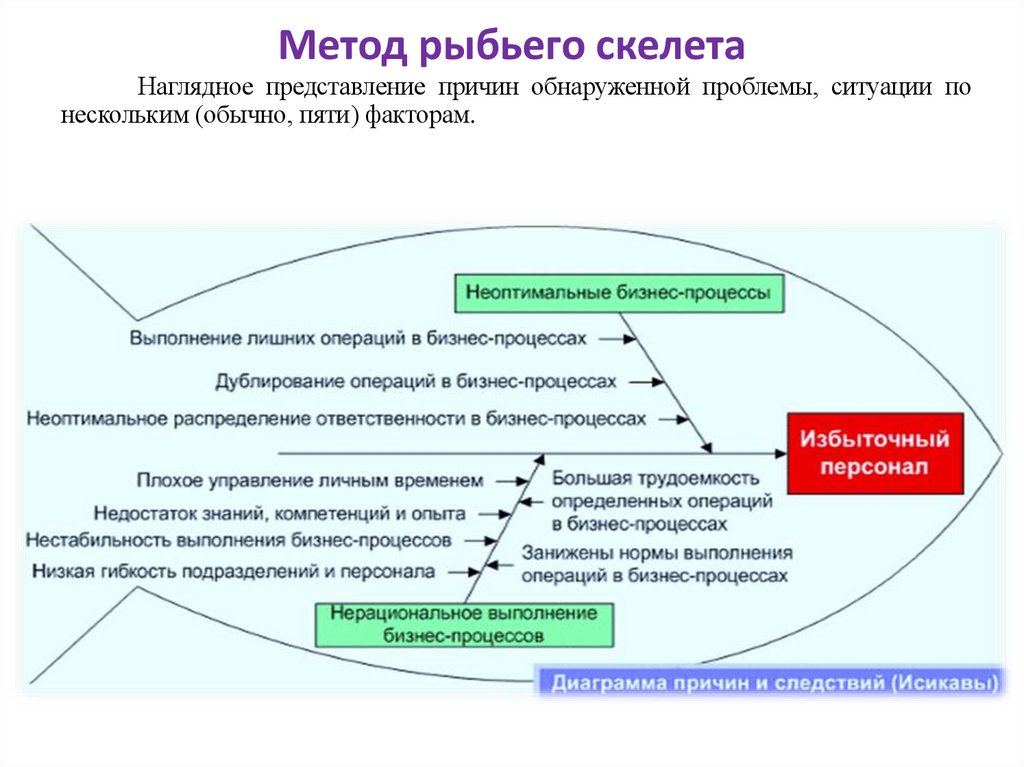 Метод рыбьего скелета

Наглядное представление причин обнаруженной проблемы, ситуации по нескольким (обычно, пяти) факторам.

Неоптимальные бизнес-процессы

Выполнение лишних операций в бизнес-процессах

Дублирование операций в бизнес-процессах

Неоптимальное распределение ответственности в бизнес-процессах

Избыточный персонал

Плохое управление личным временем

Недостаток знаний, компетенций и опыта

Нестабильность выполнения бизнес-процессов

Низкая гибкость подразделений и персонала

Большая трудоемкость определенных операций в бизнес-процессах

Занижены нормы выполнения операций в бизнес-процессах

Нерациональное выполнение бизнес-процессов

Диаграмма причин и следствий (Исикавы)